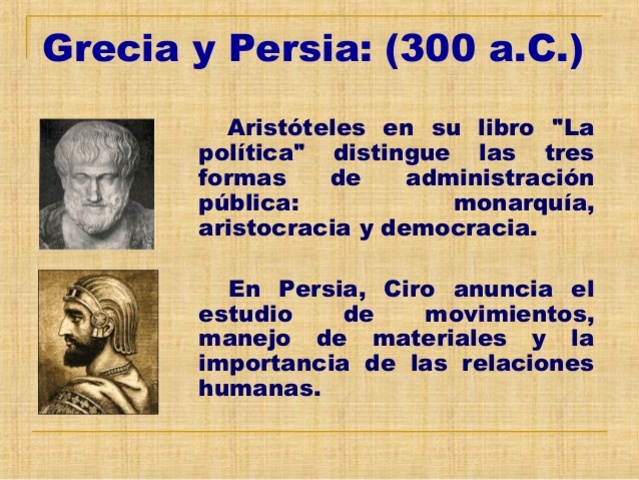 Grecia y Persia: (300 a.C.)

Aristóteles en su libro "La política" distingue las tres formas de administración pública: monarquía, aristocracia y democracia.

En Persia, Ciro anuncia el estudio de movimientos, manejo de materiales y la importancia de las relaciones humanas.